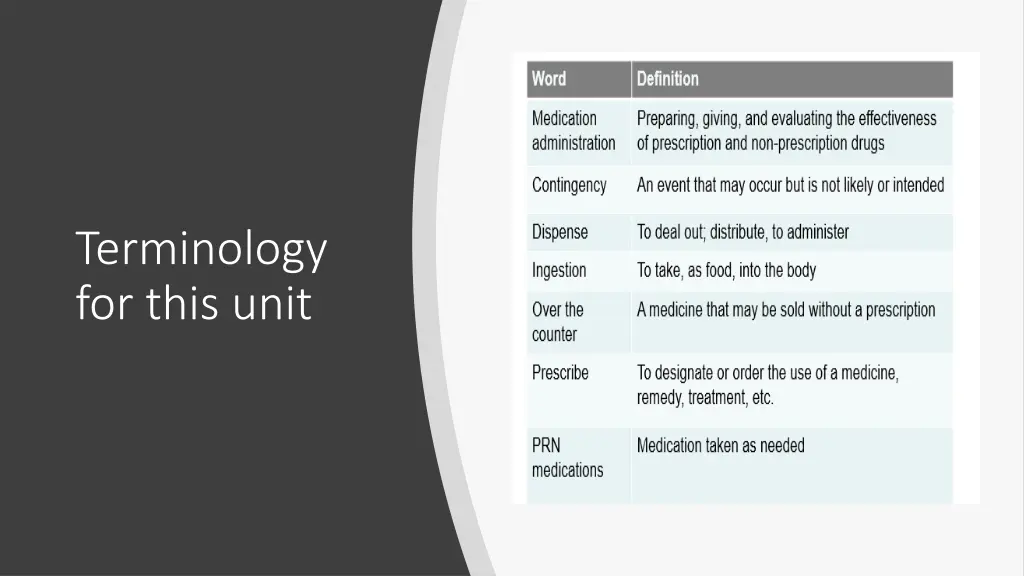 Terminology for this unit

| Word | Definition |
|---|---|
| Medication administration | Preparing, giving, and evaluating the effectiveness of prescription and non-prescription drugs |
| Contingency | An event that may occur but is not likely or intended |
| Dispense | To deal out; distribute, to administer |
| Ingestion | To take, as food, into the body |
| Over the counter | A medicine that may be sold without a prescription |
| Prescribe | To designate or order the use of a medicine, remedy, treatment, etc. |
| PRN medications | Medication taken as needed |